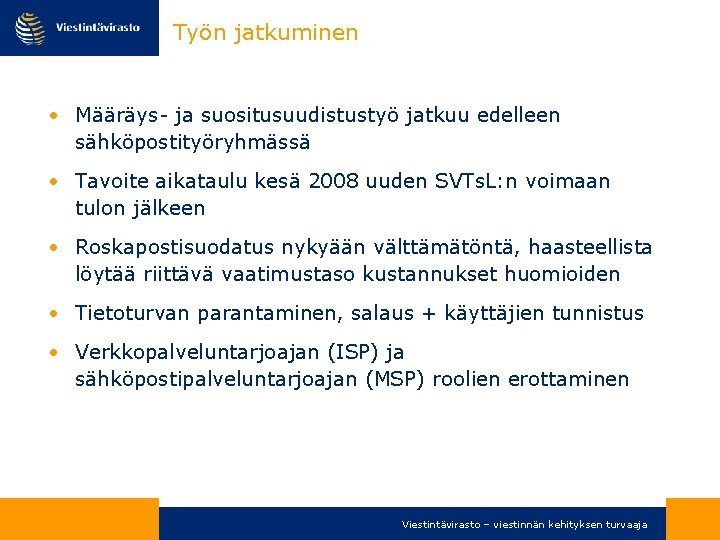 Viestintävirasto

Työn jatkuminen

• Määräys- ja suositusuudistustyö jatkuu edelleen sähköpostityöryhmässä

• Tavoite aikataulu kesä 2008 uuden SVTsL:n voimaan tulon jälkeen

• Roskapostisuodatus nykyään välttämätöntä, haasteellista löytää riittävä vaatimustaso kustannukset huomioiden

• Tietoturvan parantaminen, salaus + käyttäjien tunnistus

• Verkkopalveluntarjoajan (ISP) ja sähköpostipalveluntarjoajan (MSP) roolien erottaminen

Viestintävirasto – viestinnän kehityksen turvaaja